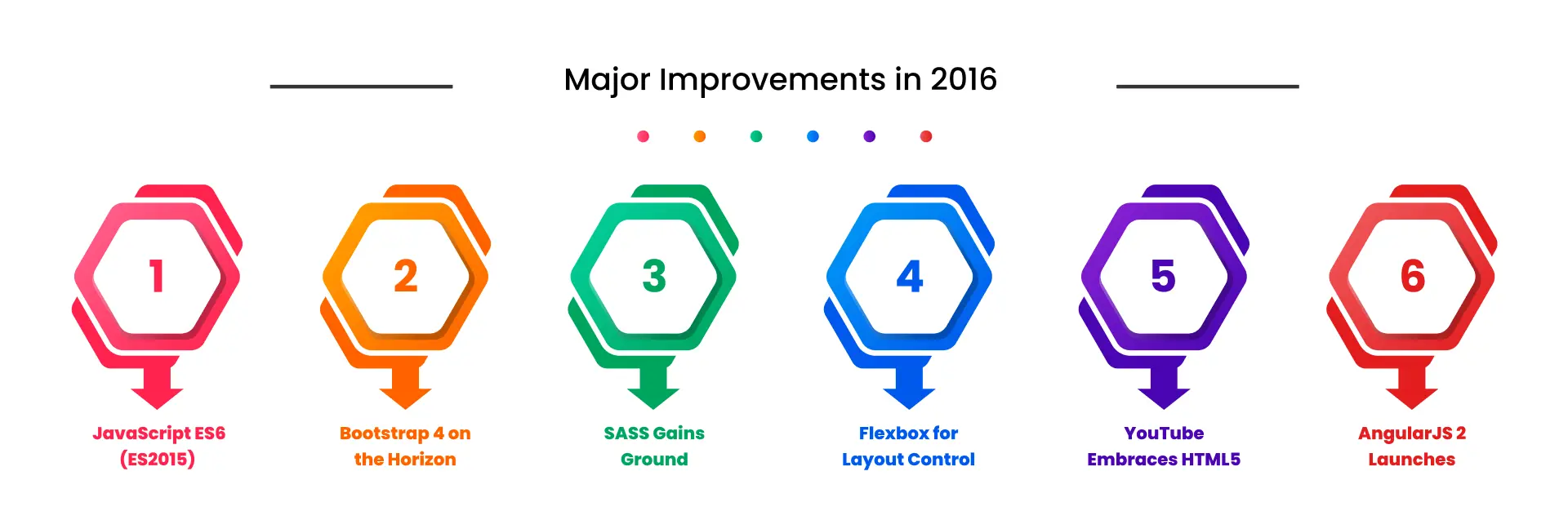 Major Improvements in 2016

1
JavaScript ES6 (ES2015)

2
Bootstrap 4 on the Horizon

3
SASS Gains Ground

4
Flexbox for Layout Control

5
YouTube Embraces HTML5

6
AngularJS 2 Launches